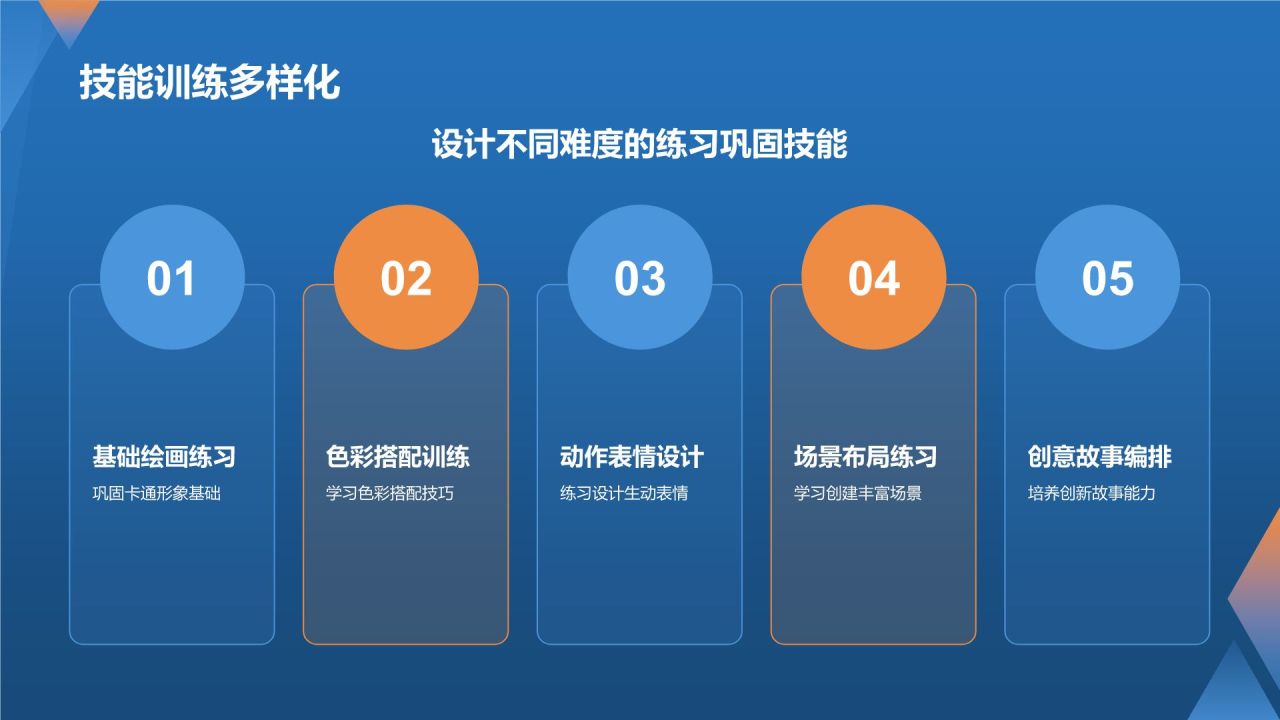 技能训练多样化

设计不同难度的练习巩固技能

01

基础绘画练习

巩固卡通形象基础

02

色彩搭配训练

学习色彩搭配技巧

03

动作表情设计

练习设计生动表情

04

场景布局练习

学习创建丰富场景

05

创意故事编排

培养创新故事能力